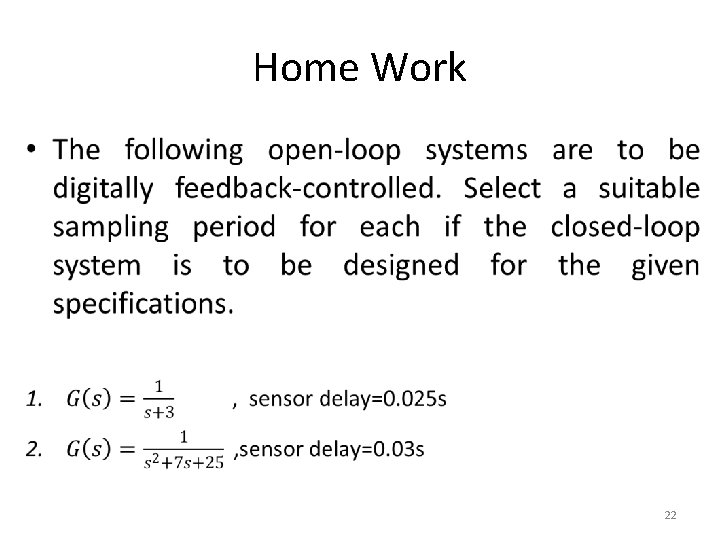 Home Work

• The following open-loop systems are to be digitally feedback-controlled. Select a suitable sampling period for each if the closed-loop system is to be designed for the given specifications.

1. $G(s) = \frac{1}{s+3}$ , sensor delay=0.025s

2. $G(s) = \frac{1}{s^2+7s+25}$ ,sensor delay=0.03s

22